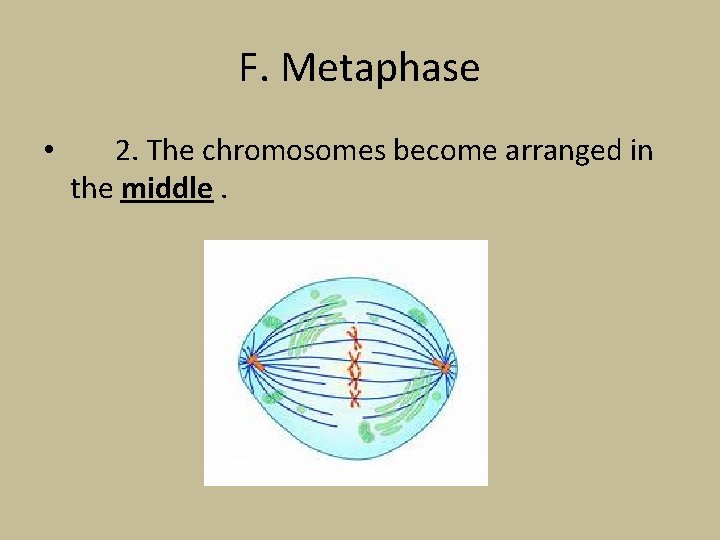 F. Metaphase

• 2. The chromosomes become arranged in the middle .